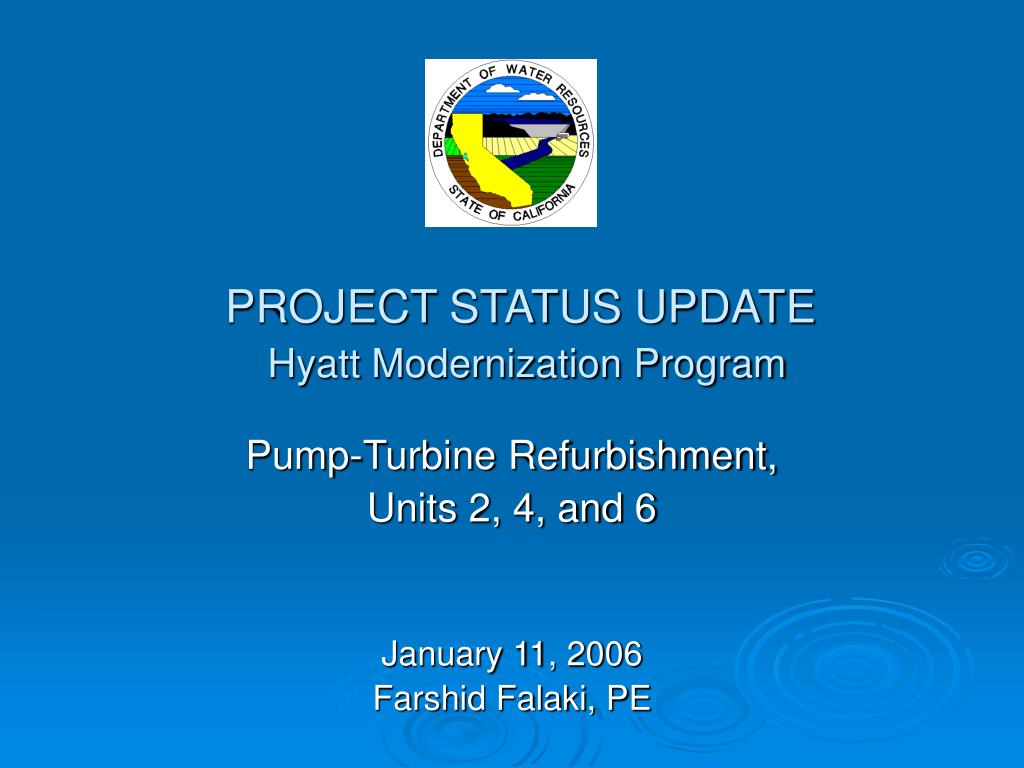 DEPARTMENT OF WATER RESOURCES
STATE OF CALIFORNIA

PROJECT STATUS UPDATE
Hyatt Modernization Program

Pump-Turbine Refurbishment,
Units 2, 4, and 6

January 11, 2006
Farshid Falaki, PE